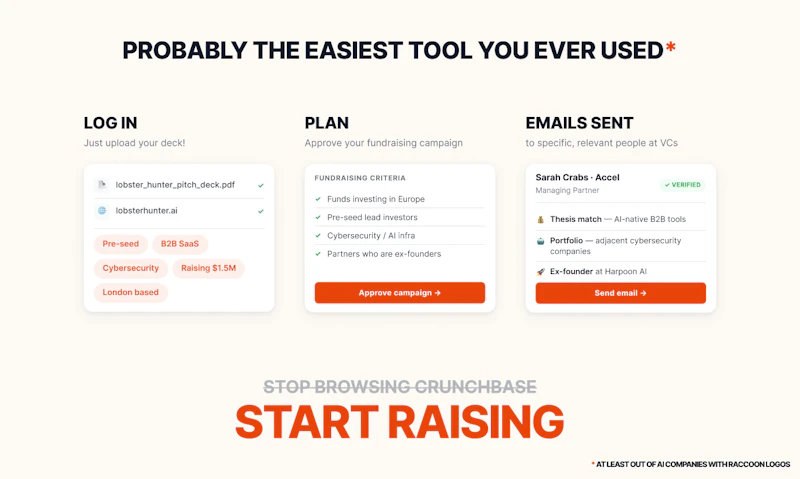 PROBABLY THE EASIEST TOOL YOU EVER USED*

LOG IN
Just upload your deck!

lobster_hunter_pitch_deck.pdf ✓
lobsterhunter.ai ✓
Pre-seed
B2B SaaS
Cybersecurity
Raising $1.5M
London based

PLAN
Approve your fundraising campaign

FUNDRAISING CRITERIA
✓ Funds investing in Europe
✓ Pre-seed lead investors
✓ Cybersecurity / AI infra
✓ Partners who are ex-founders
Approve campaign →

EMAILS SENT
to specific, relevant people at VCs

Sarah Crabs · Accel
Managing Partner
✓ VERIFIED
Thesis match — AI-native B2B tools
Portfolio — adjacent cybersecurity companies
Ex-founder at Harpoon AI
Send email →

STOP BROWSING CRUNCHBASE
START RAISING

* AT LEAST OUT OF AI COMPANIES WITH RACCOON LOGOS